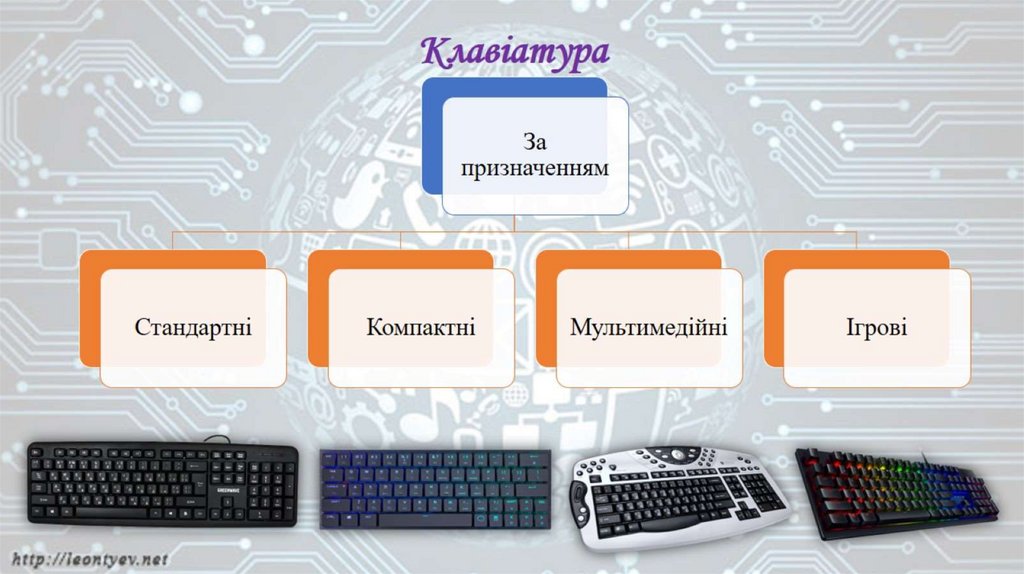 Клавіатура

За призначенням

Стандартні

Компактні

Мультимедійні

Ігрові

http://leontyev.net